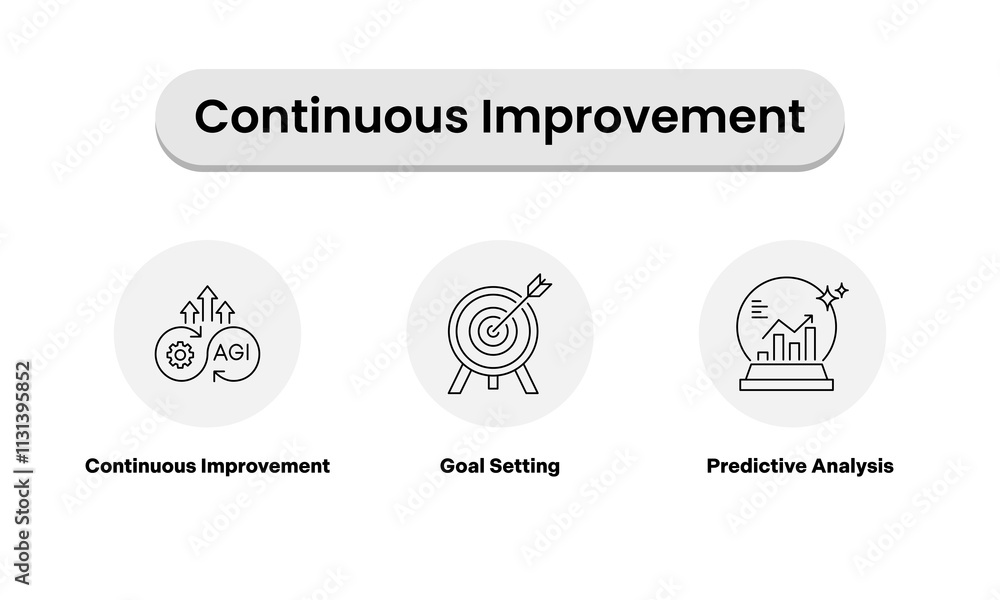 Continuous Improvement

AGI

Continuous Improvement

Goal Setting

Predictive Analysis

Adobe Stock | #1131395852